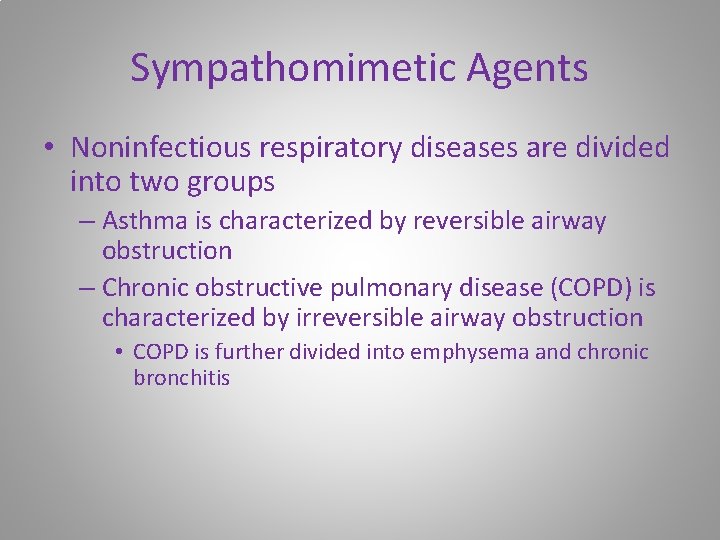 Sympathomimetic Agents

• Noninfectious respiratory diseases are divided into two groups

– Asthma is characterized by reversible airway obstruction

– Chronic obstructive pulmonary disease (COPD) is characterized by irreversible airway obstruction

• COPD is further divided into emphysema and chronic bronchitis